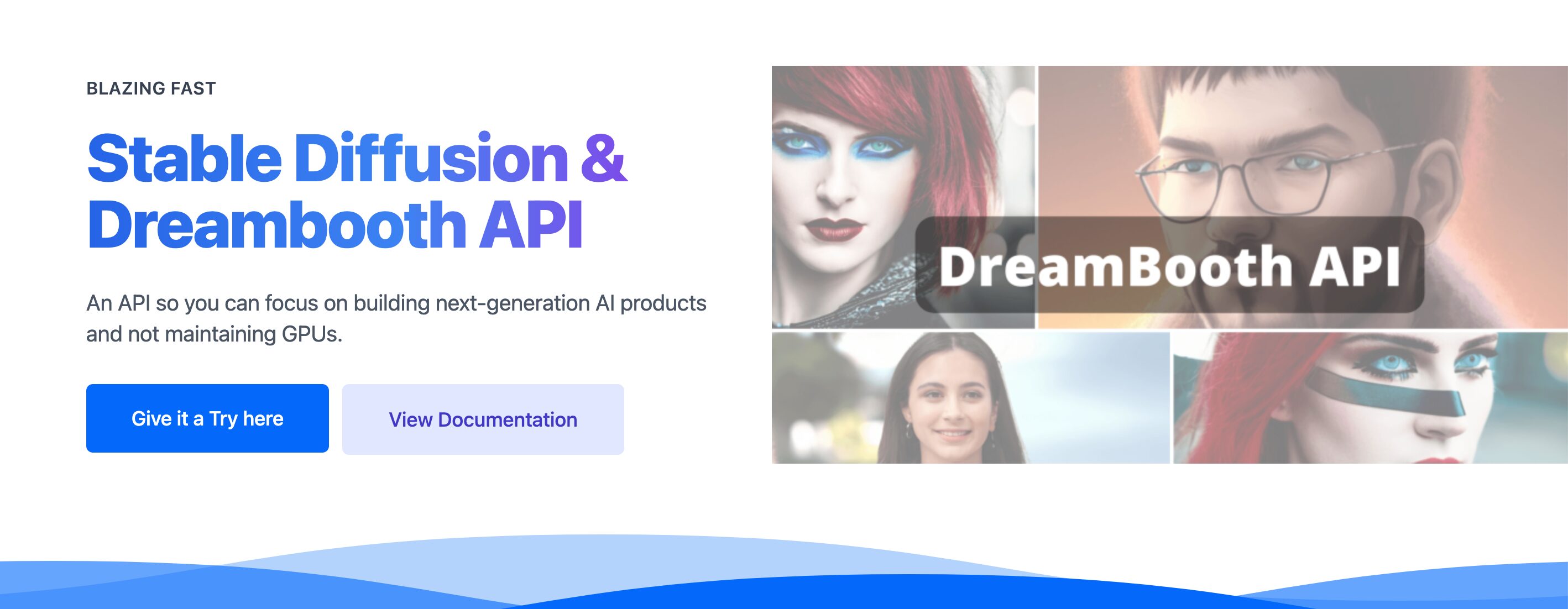 BLAZING FAST

Stable Diffusion & Dreambooth API

An API so you can focus on building next-generation AI products and not maintaining GPUs.

Give it a Try here

View Documentation

DreamBooth API